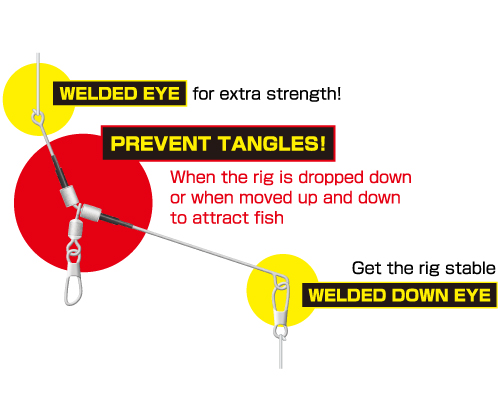 WELDED EYE for extra strength!

PREVENT TANGLES!

When the rig is dropped down or when moved up and down to attract fish

Get the rig stable

WELDED DOWN EYE